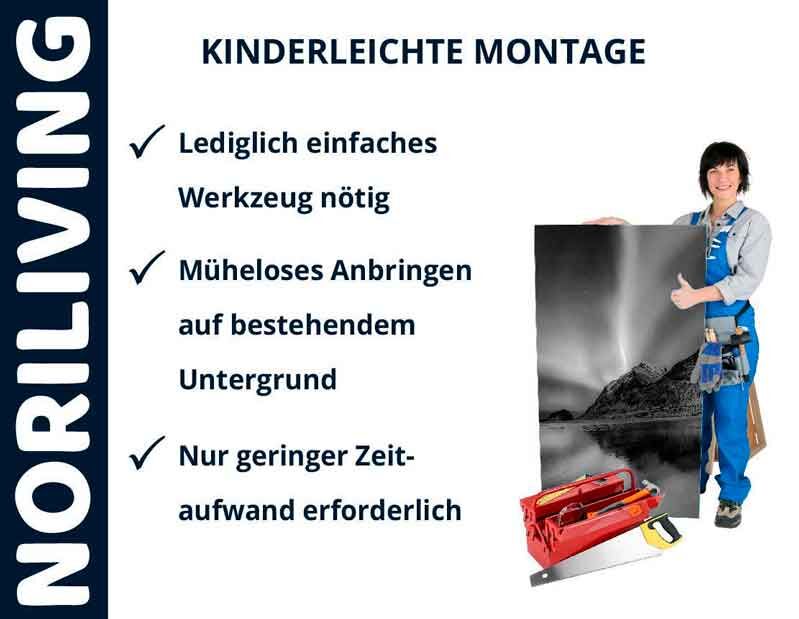 NORILIVING

KINDERLEICHTE MONTAGE

✓ Lediglich einfaches Werkzeug nötig

✓ Müheloses Anbringen auf bestehendem Untergrund

✓ Nur geringer Zeitaufwand erforderlich